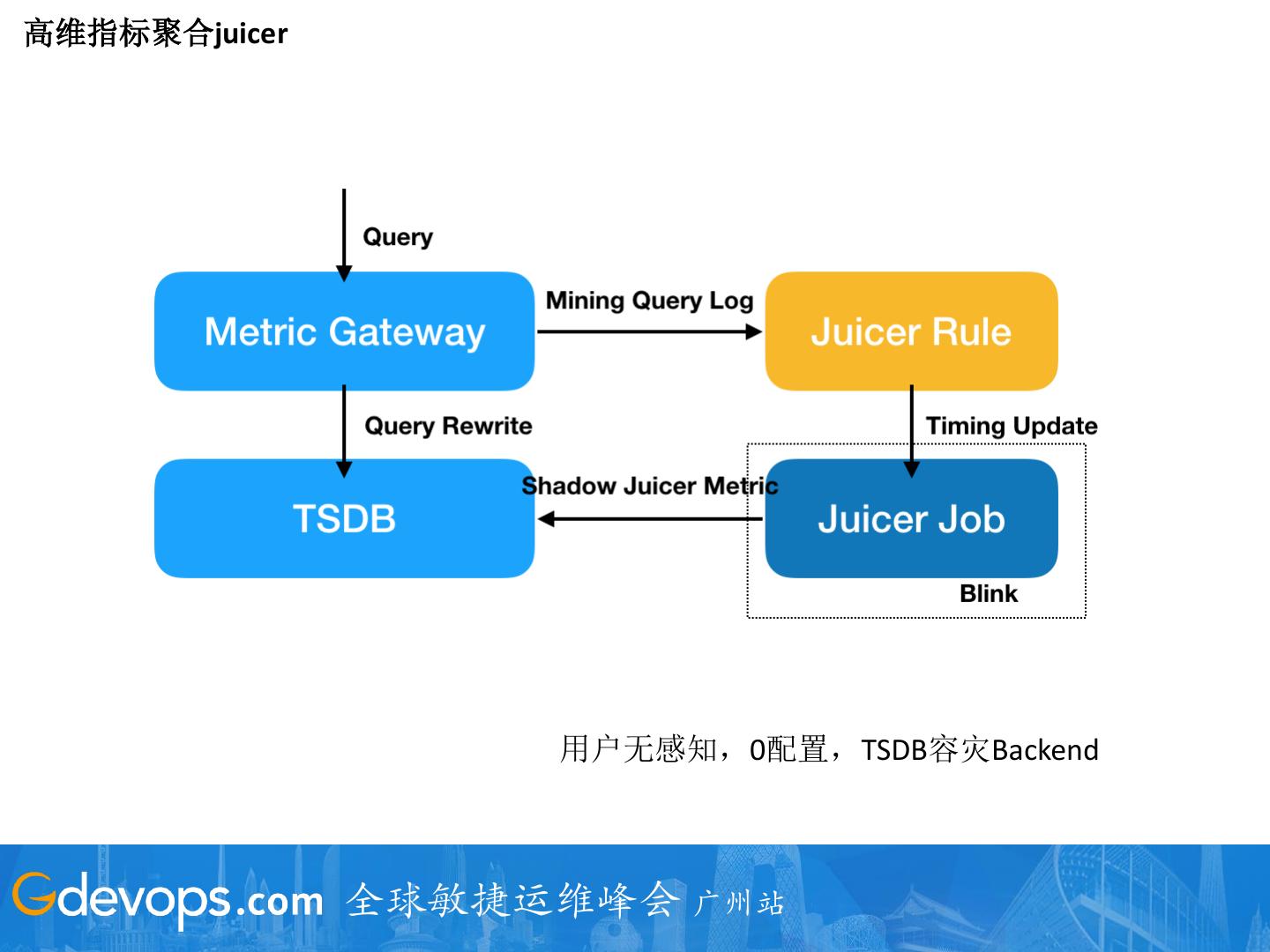 高维指标聚合juicer

Query

Metric Gateway

Mining Query Log

Juicer Rule

Query Rewrite

Timing Update

TSDB

Shadow Juicer Metric

Juicer Job

Blink

用户无感知，0配置，TSDB容灾Backend

Gdevops.com 全球敏捷运维峰会 广州站